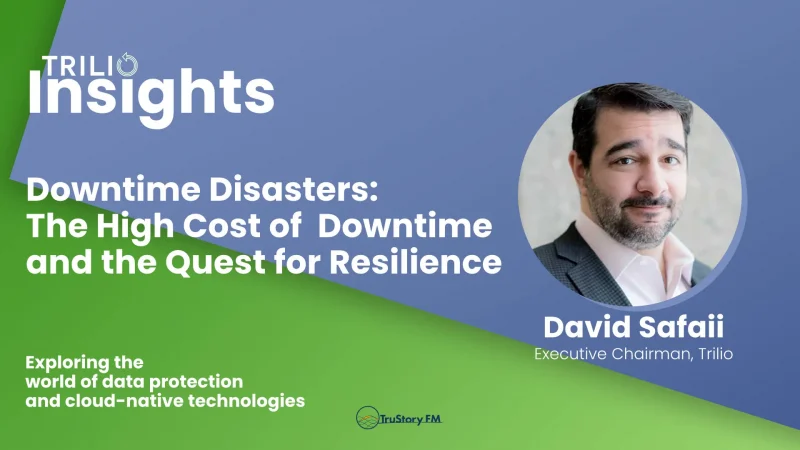 TRILIO
Insights

Downtime Disasters: The High Cost of Downtime and the Quest for Resilience

David Safaii
Executive Chairman, Trilio

Exploring the world of data protection and cloud-native technologies

TruStory FM